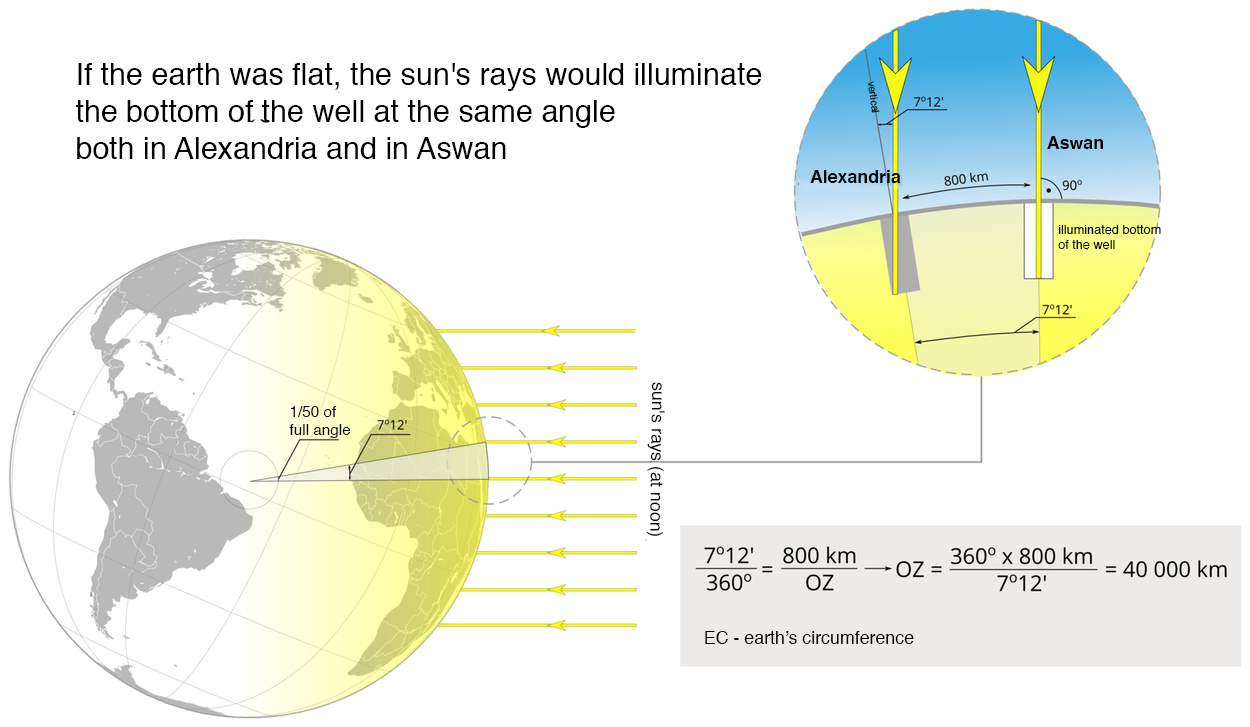 If the earth was flat, the sun's rays would illuminate the bottom of the well at the same angle both in Alexandria and in Aswan

vertical

7°12'

Aswan

Alexandria

800 km

90°

illuminated bottom of the well

7°12'

1/50 of full angle

7°12'

sun's rays (at noon)

$\frac{7°12'}{360°} = \frac{800 \text{ km}}{OZ} \longrightarrow OZ = \frac{360° \times 800 \text{ km}}{7°12'} = 40\,000 \text{ km}$

EC - earth's circumference